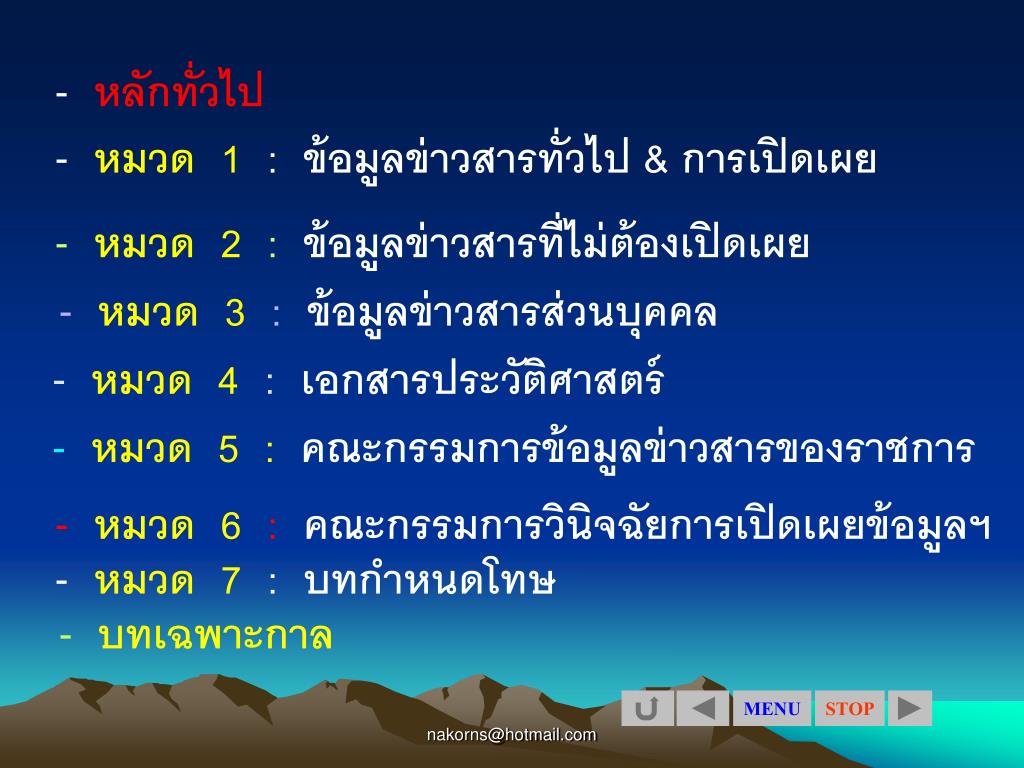 - หลักทั่วไป

- หมวด 1 : ข้อมูลข่าวสารทั่วไป & การเปิดเผย

- หมวด 2 : ข้อมูลข่าวสารที่ไม่ต้องเปิดเผย

- หมวด 3 : ข้อมูลข่าวสารส่วนบุคคล

- หมวด 4 : เอกสารประวัติศาสตร์

- หมวด 5 : คณะกรรมการข้อมูลข่าวสารของราชการ

- หมวด 6 : คณะกรรมการวินิจฉัยการเปิดเผยข้อมูลฯ

- หมวด 7 : บทกำหนดโทษ

- บทเฉพาะกาล

MENU STOP

nakorns@hotmail.com